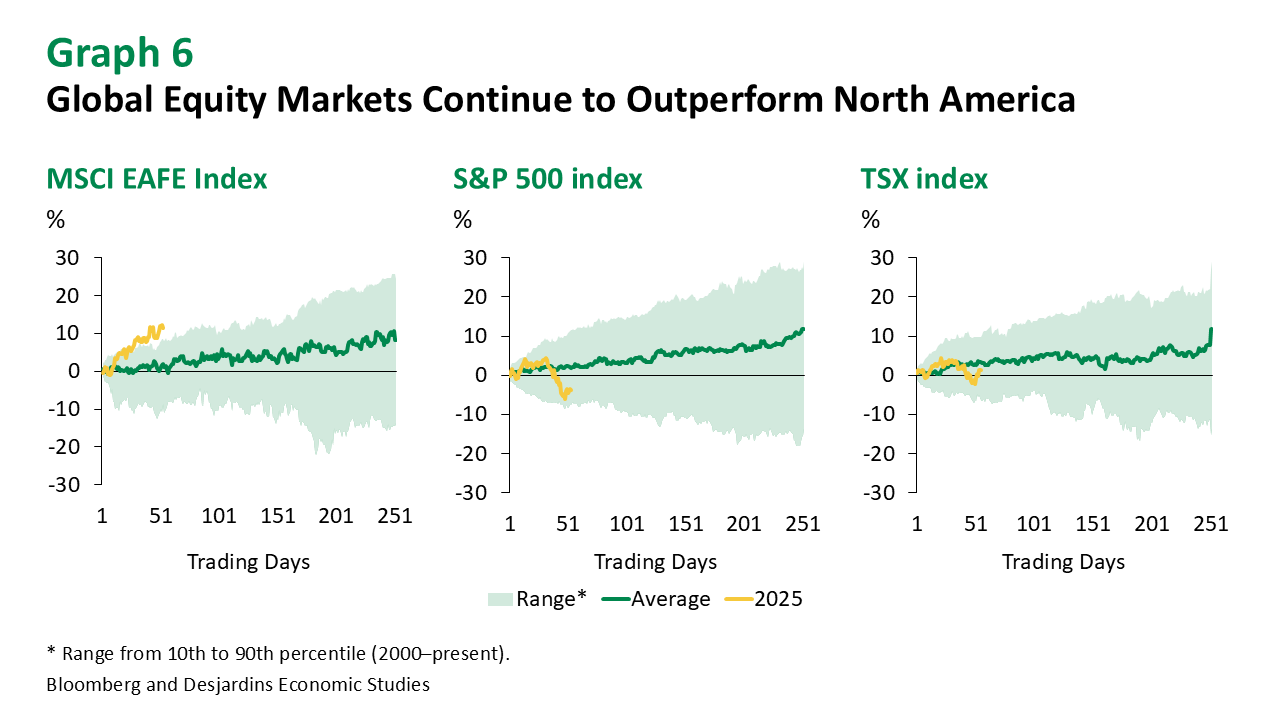 Graph 6
Global Equity Markets Continue to Outperform North America

MSCI EAFE Index
%
30
20
10
0
-10
-20
-30
1 51 101 151 201 251
Trading Days

S&P 500 index
%
30
20
10
0
-10
-20
-30
1 51 101 151 201 251
Trading Days

TSX index
%
30
20
10
0
-10
-20
-30
1 51 101 151 201 251
Trading Days

Range* Average 2025

* Range from 10th to 90th percentile (2000–present).
Bloomberg and Desjardins Economic Studies